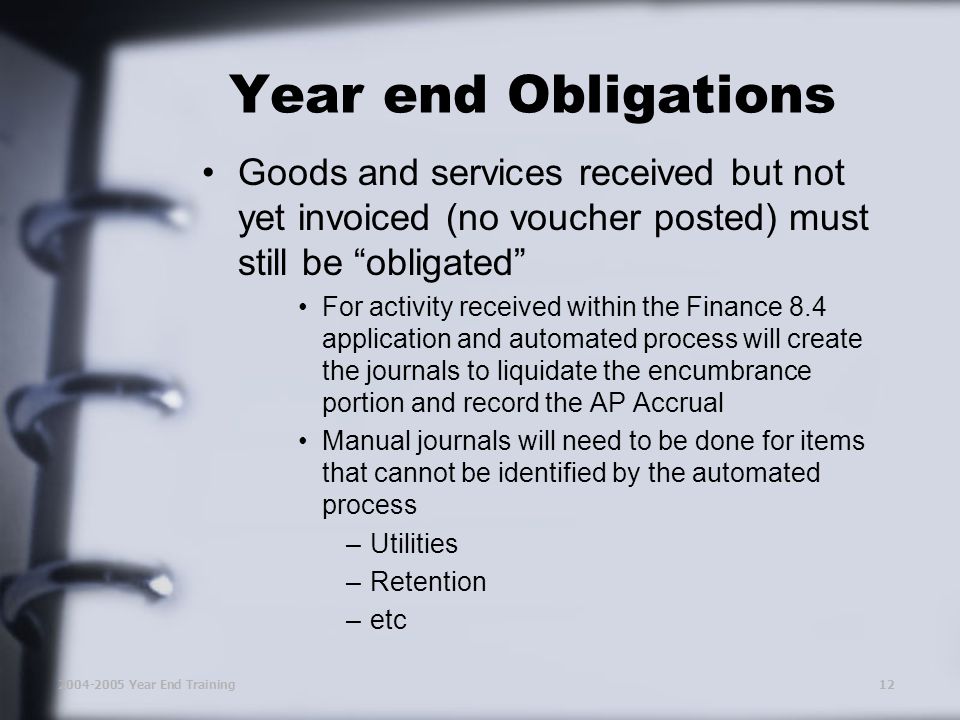 Year end Obligations

• Goods and services received but not yet invoiced (no voucher posted) must still be “obligated”

• For activity received within the Finance 8.4 application and automated process will create the journals to liquidate the encumbrance portion and record the AP Accrual

• Manual journals will need to be done for items that cannot be identified by the automated process

– Utilities

– Retention

– etc

2004-2005 Year End Training

12